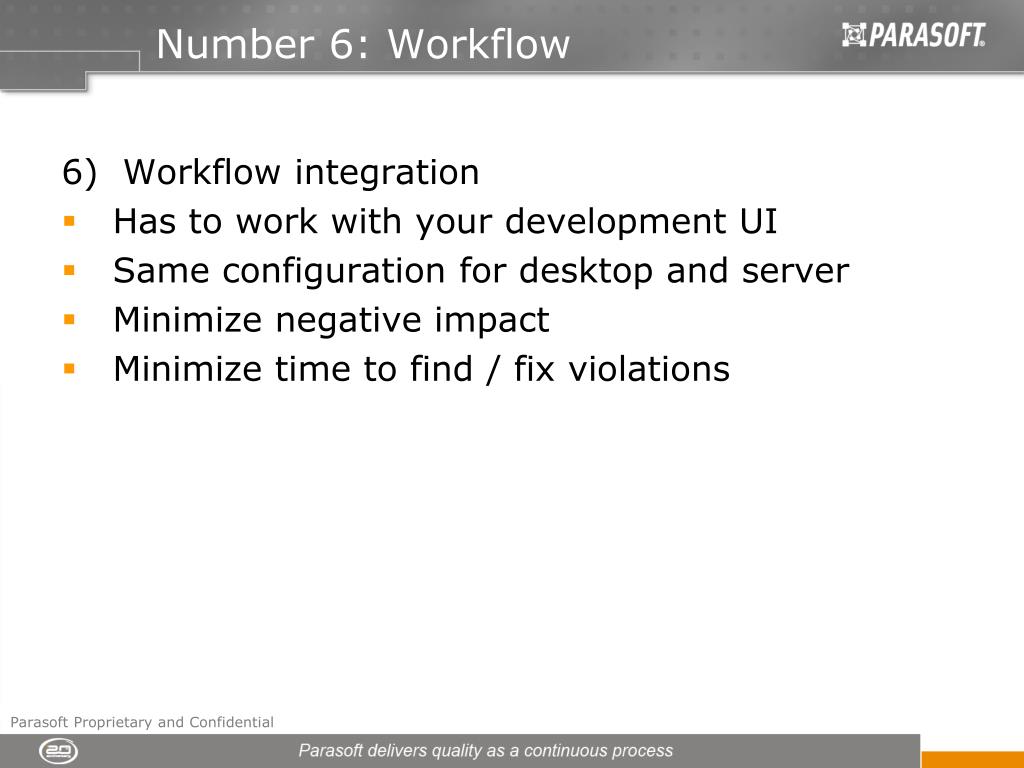 Number 6: Workflow

PARASOFT.

6) Workflow integration

- Has to work with your development UI
- Same configuration for desktop and server
- Minimize negative impact
- Minimize time to find / fix violations

Parasoft Proprietary and Confidential

20

Parasoft delivers quality as a continuous process